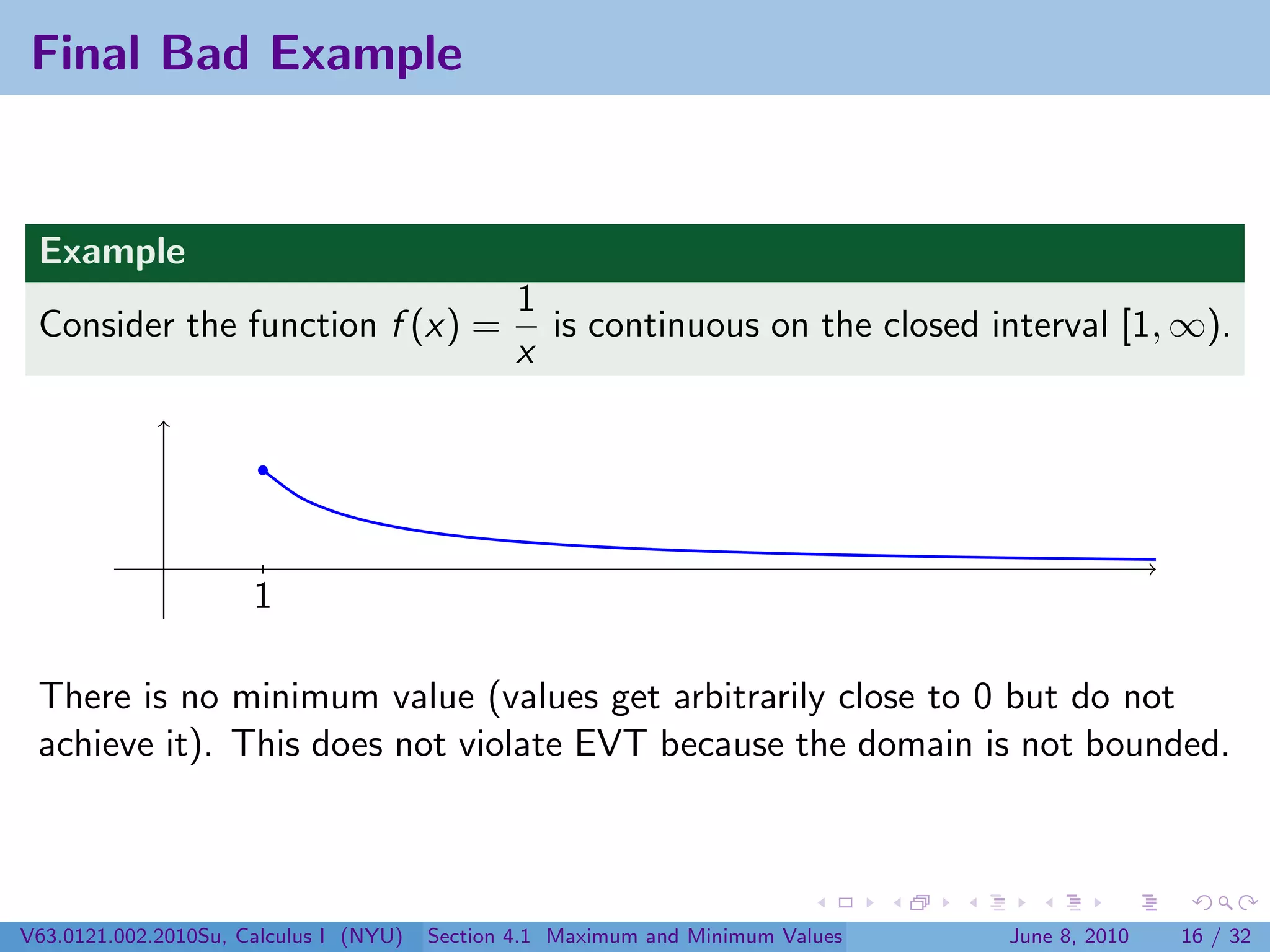 Final Bad Example

Example

Consider the function $f(x) = \frac{1}{x}$ is continuous on the closed interval $[1, \infty)$.

1

There is no minimum value (values get arbitrarily close to 0 but do not achieve it). This does not violate EVT because the domain is not bounded.

V63.0121.002.2010Su, Calculus I (NYU) Section 4.1 Maximum and Minimum Values June 8, 2010 16 / 32